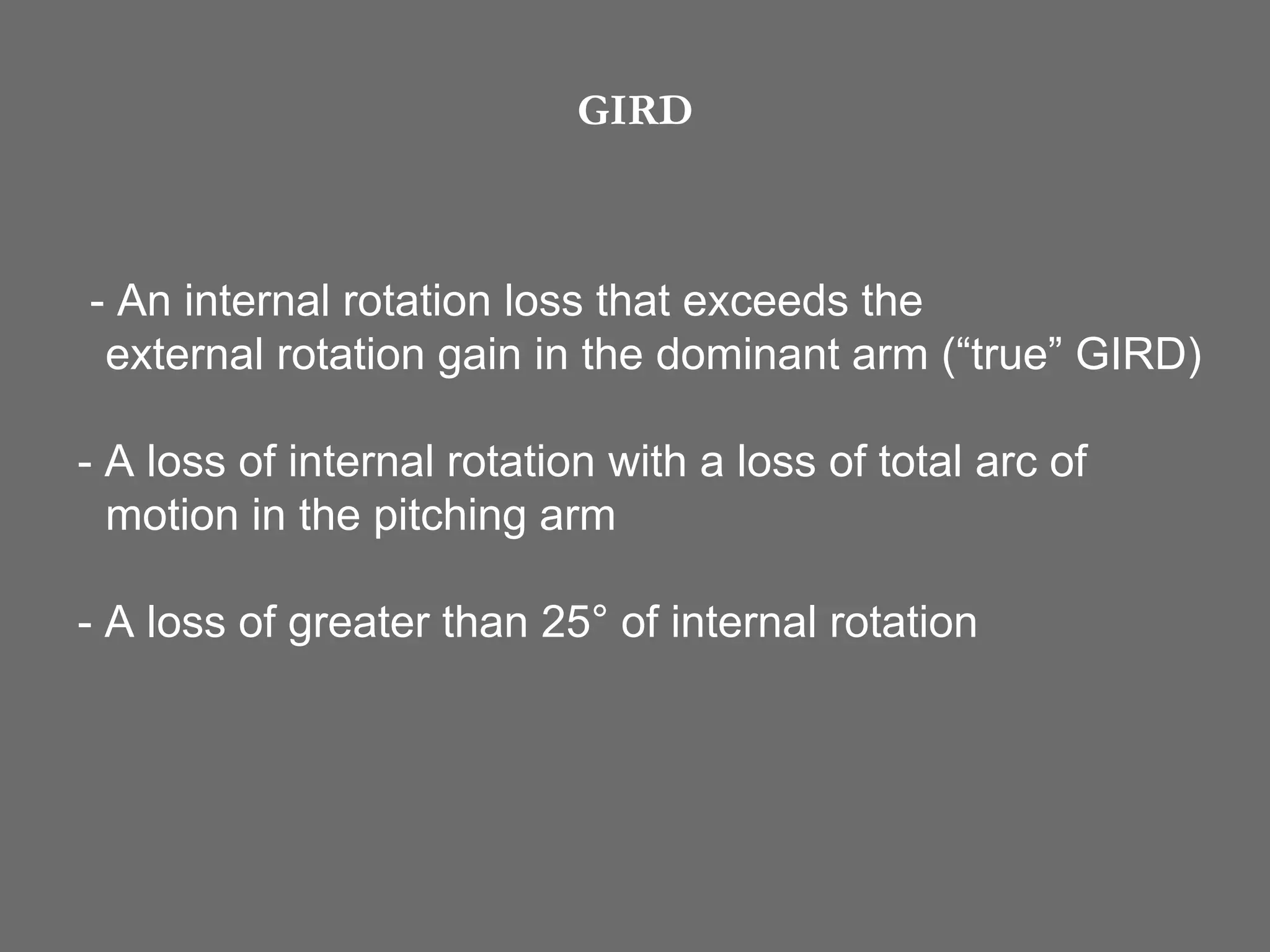 GIRD

- An internal rotation loss that exceeds the external rotation gain in the dominant arm (“true” GIRD)

- A loss of internal rotation with a loss of total arc of motion in the pitching arm

- A loss of greater than 25° of internal rotation